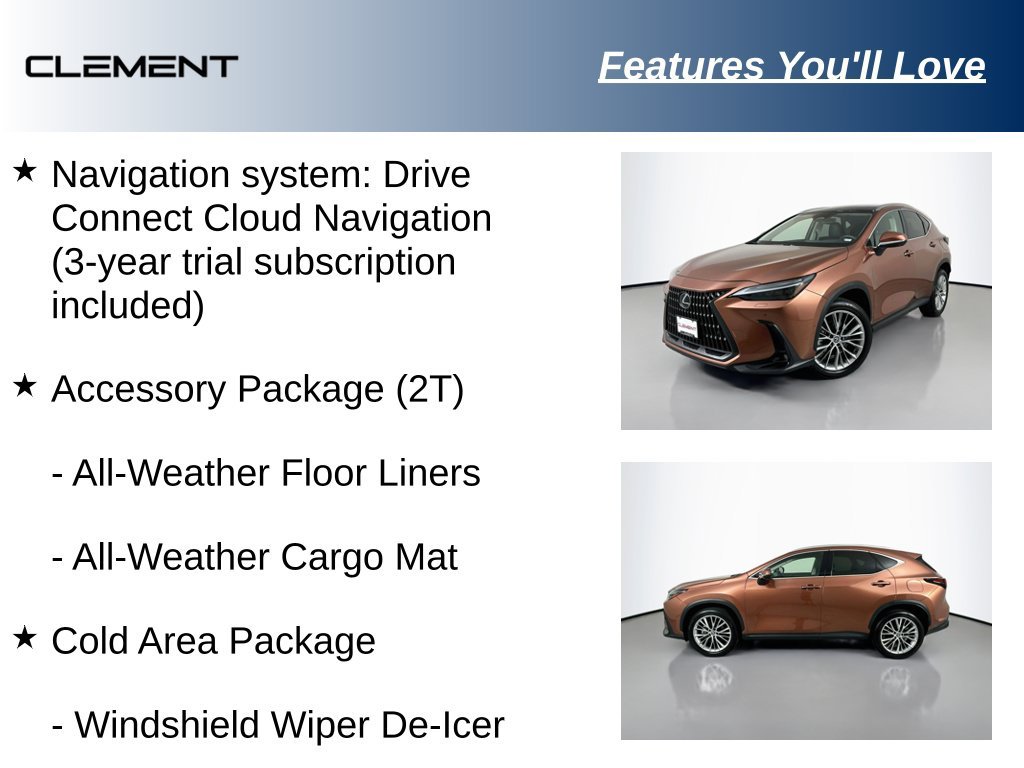 CLEMENT

Features You'll Love

★ Navigation system: Drive Connect Cloud Navigation (3-year trial subscription included)

★ Accessory Package (2T)

- All-Weather Floor Liners

- All-Weather Cargo Mat

★ Cold Area Package

- Windshield Wiper De-Icer